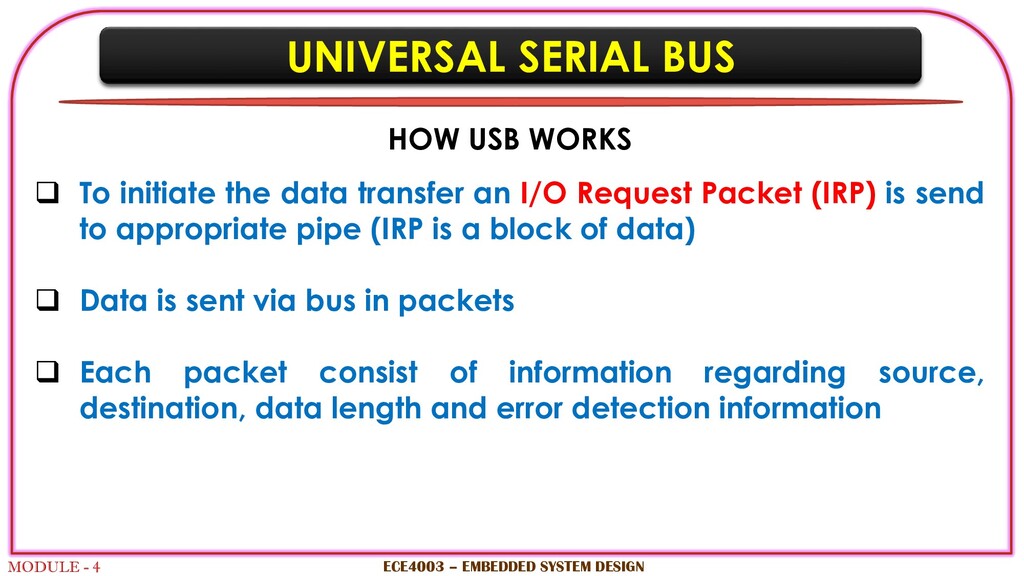 UNIVERSAL SERIAL BUS

HOW USB WORKS

❑ To initiate the data transfer an I/O Request Packet (IRP) is send to appropriate pipe (IRP is a block of data)

❑ Data is sent via bus in packets

❑ Each packet consist of information regarding source, destination, data length and error detection information

MODULE - 4

ECE4003 – EMBEDDED SYSTEM DESIGN